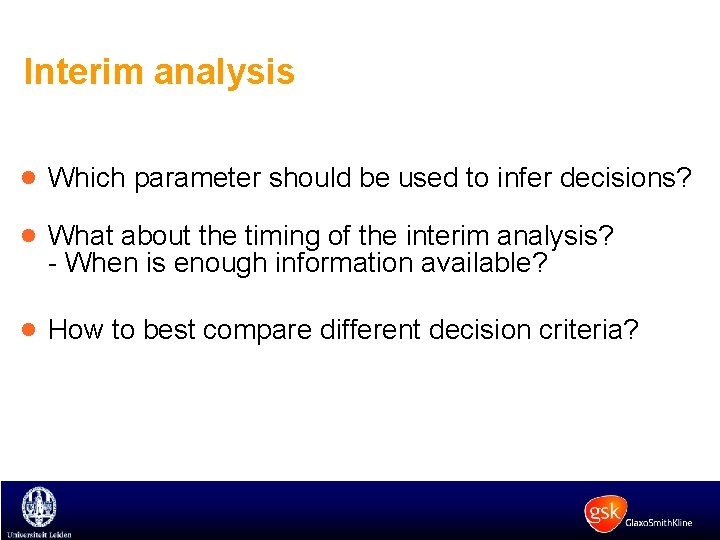 Interim analysis

• Which parameter should be used to infer decisions?

• What about the timing of the interim analysis?
- When is enough information available?

• How to best compare different decision criteria?

Universiteit Leiden

gsk GlaxoSmithKline